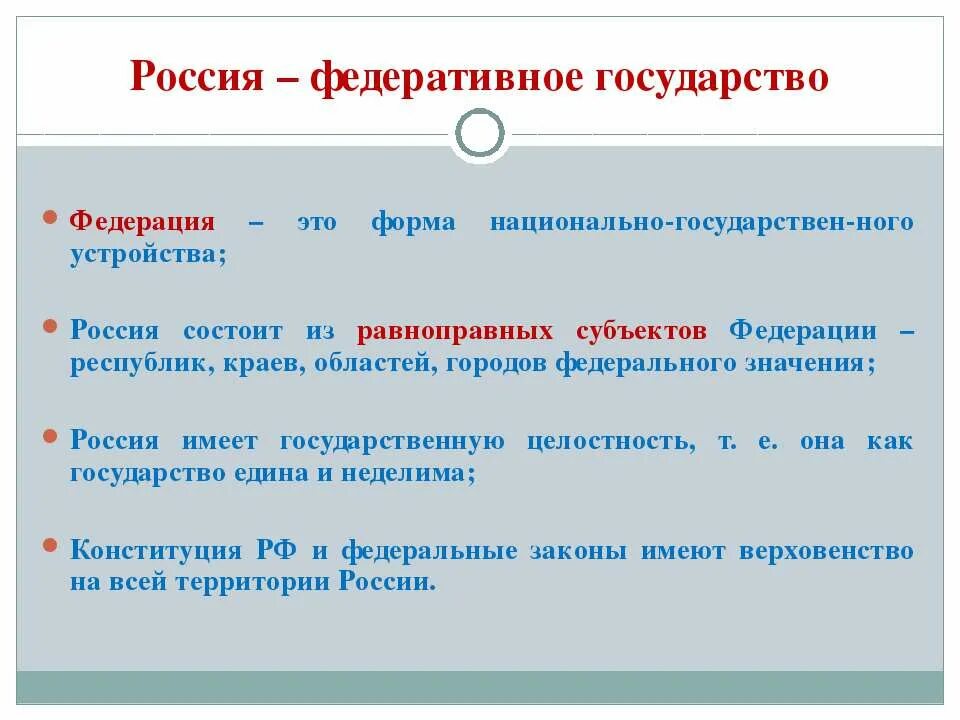 Россия – федеративное государство

Федерация – это форма национально-государствен-ного устройства;

Россия состоит из равноправных субъектов Федерации – республик, краев, областей, городов федерального значения;

Россия имеет государственную целостность, т. е. она как государство едина и неделима;

Конституция РФ и федеральные законы имеют верховенство на всей территории России.